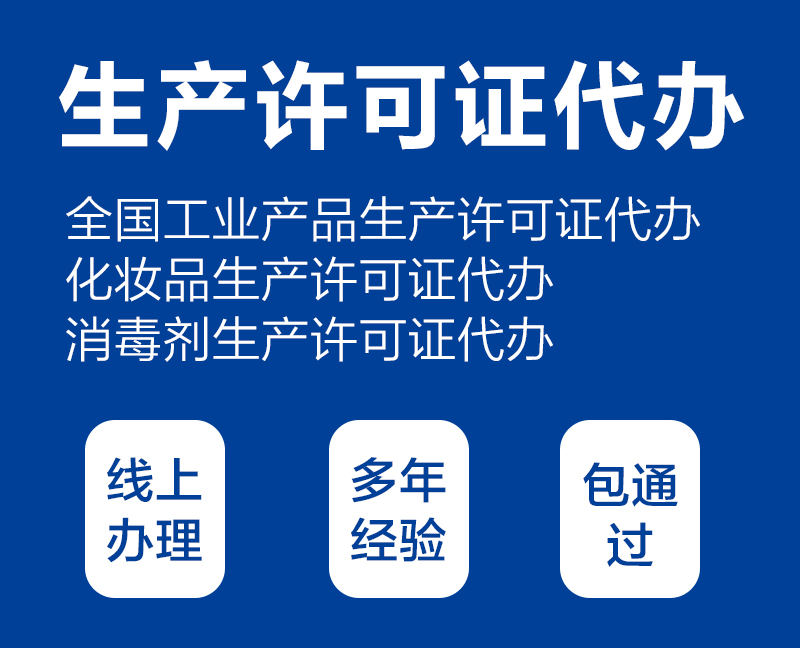 生产许可证代办

全国工业产品生产许可证代办
化妆品生产许可证代办
消毒剂生产许可证代办

线上办理

多年经验

包通过